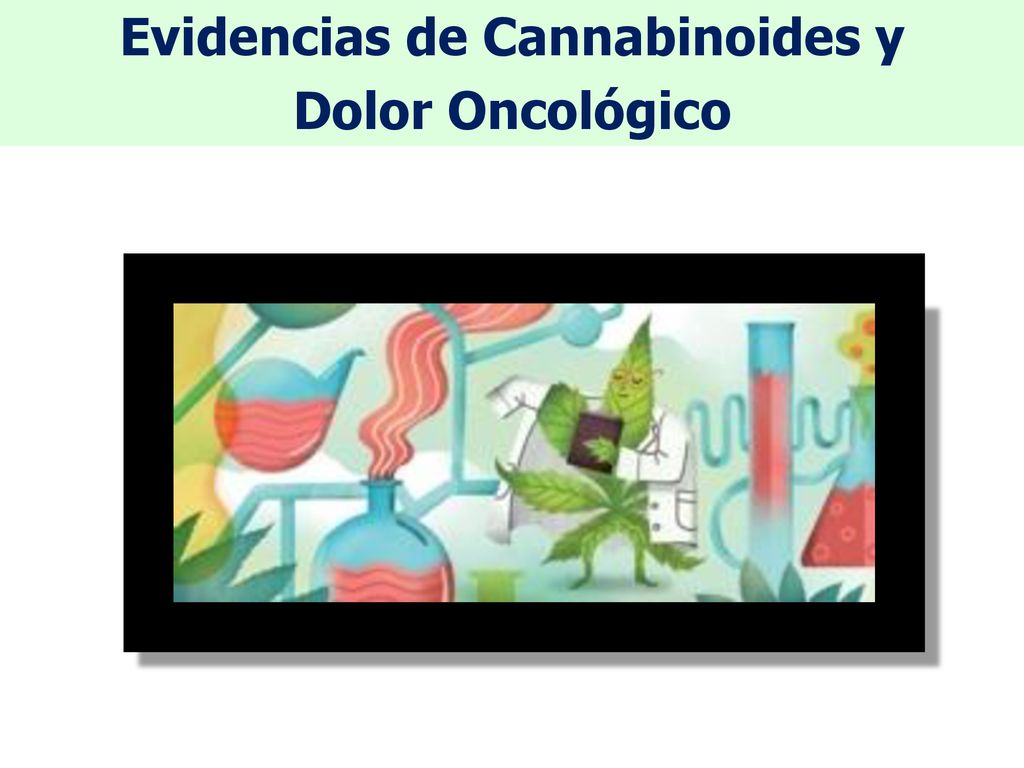 Evidencias de Cannabinoides y Dolor Oncológico